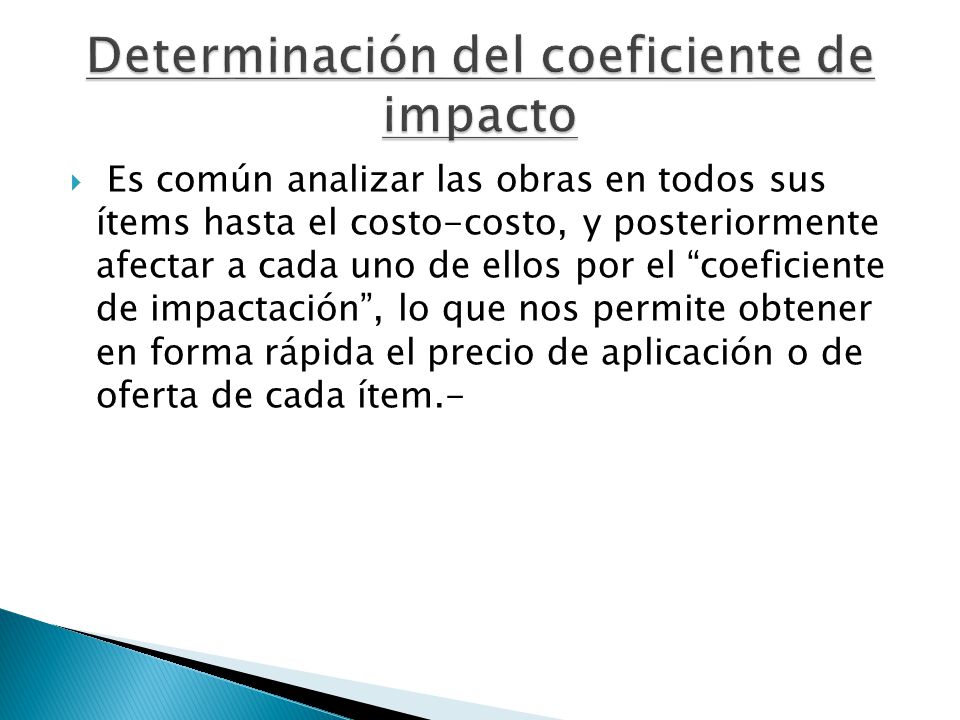 Determinación del coeficiente de impacto

Es común analizar las obras en todos sus ítems hasta el costo-costo, y posteriormente afectar a cada uno de ellos por el “coeficiente de impactación”, lo que nos permite obtener en forma rápida el precio de aplicación o de oferta de cada ítem.-